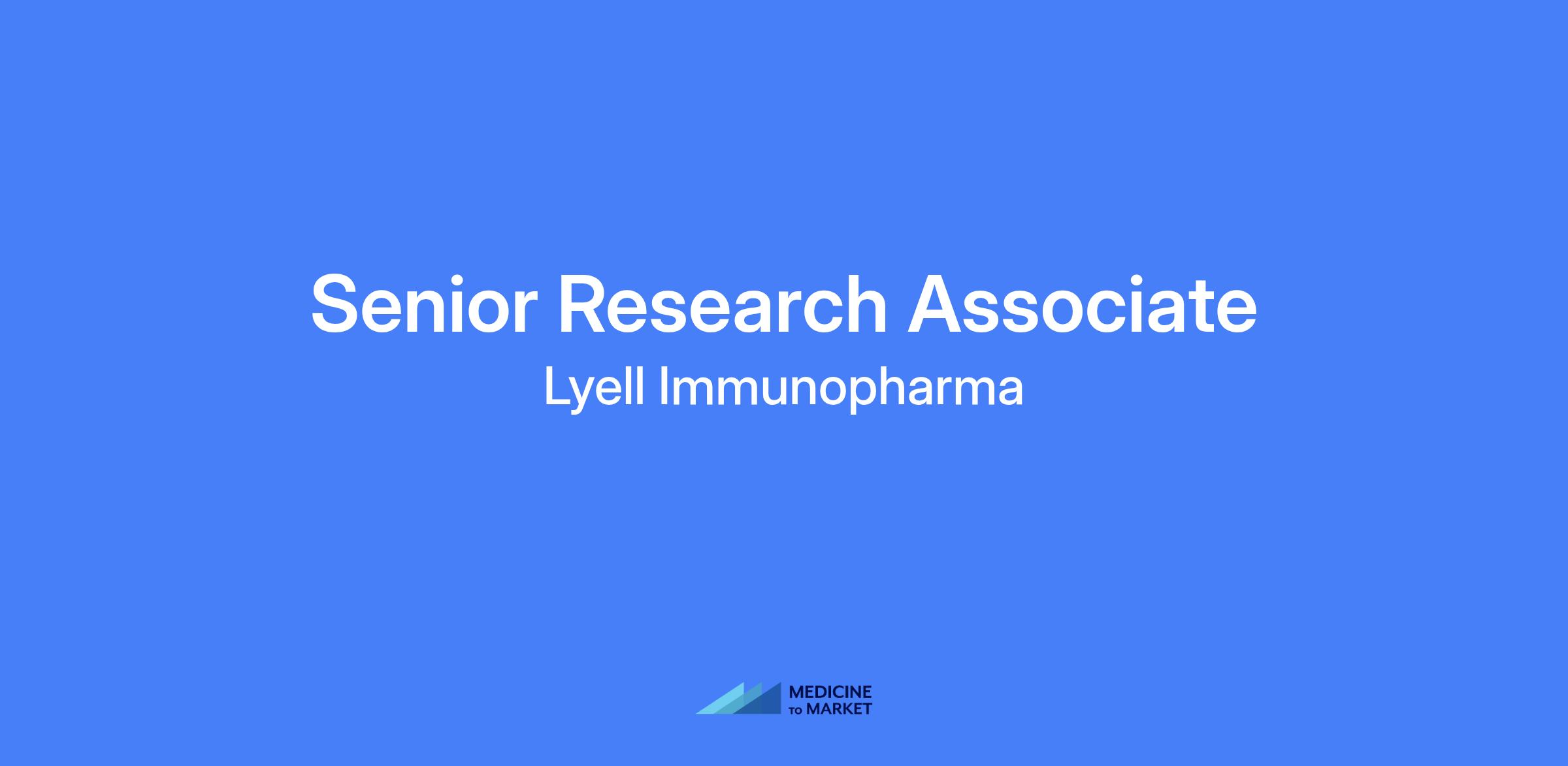 Senior Research Associate

Lyell Immunopharma

MEDICINE
TO MARKET